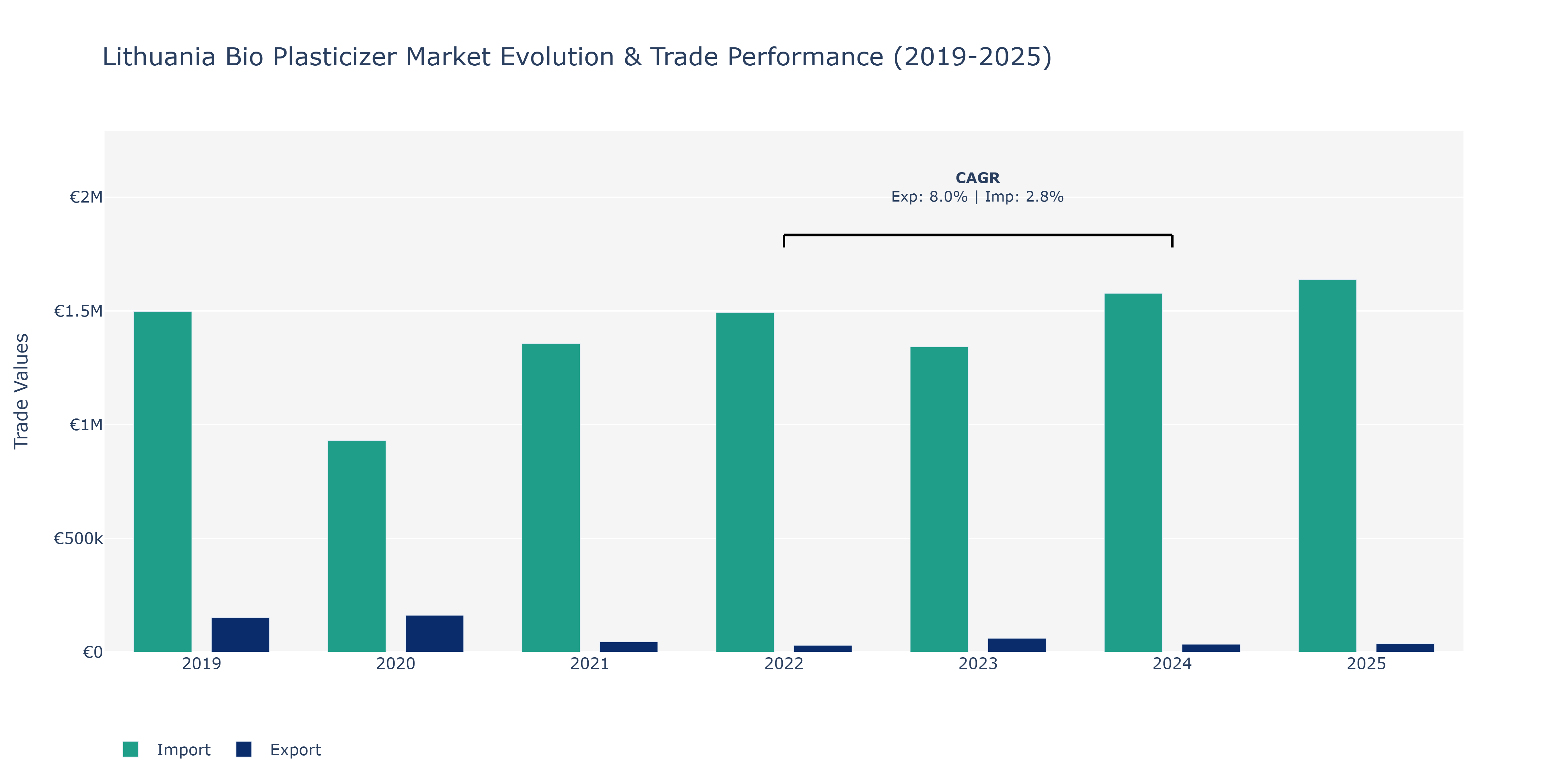 Lithuania Bio Plasticizer Market Evolution & Trade Performance (2019-2025)

CAGR
Exp: 8.0% | Imp: 2.8%

Trade Values

€2M
€1.5M
€1M
€500k
€0

2019
2020
2021
2022
2023
2024
2025

Import
Export